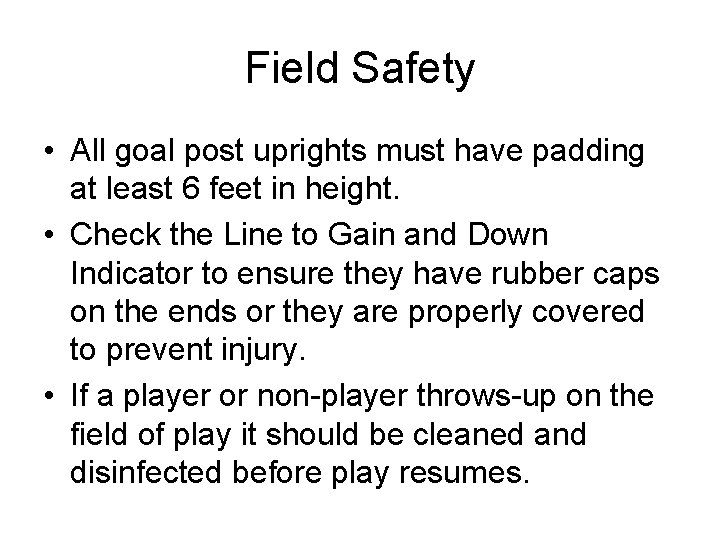 Field Safety

• All goal post uprights must have padding at least 6 feet in height.
• Check the Line to Gain and Down Indicator to ensure they have rubber caps on the ends or they are properly covered to prevent injury.
• If a player or non-player throws-up on the field of play it should be cleaned and disinfected before play resumes.